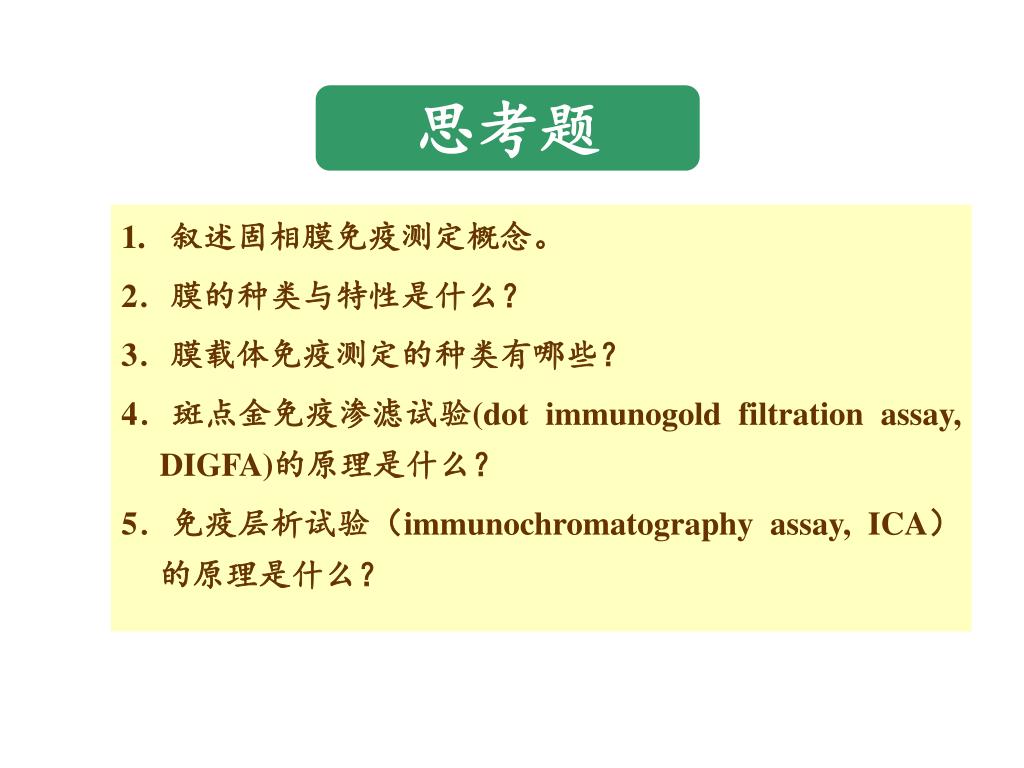 思考题

1. 叙述固相膜免疫测定概念。

2. 膜的种类与特性是什么？

3. 膜载体免疫测定的种类有哪些？

4. 斑点金免疫渗滤试验(dot immunogold filtration assay, DIGFA)的原理是什么？

5. 免疫层析试验（immunochromatography assay, ICA）的原理是什么？